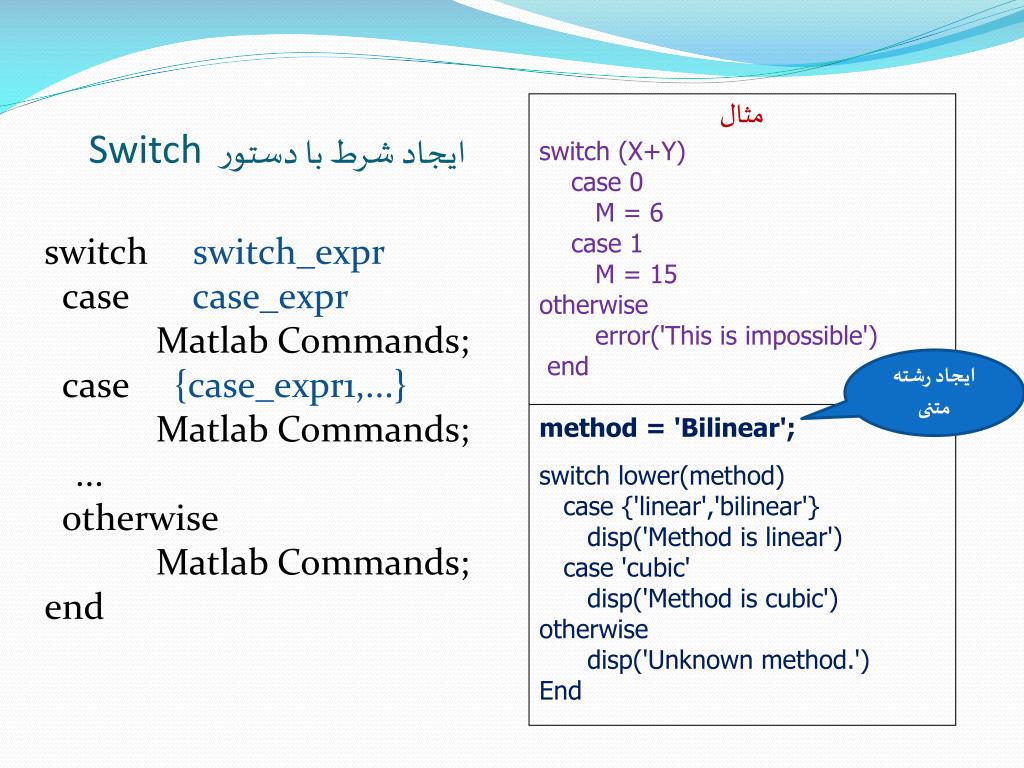 ایجاد شرط با دستور Switch

switch switch_expr
case case_expr
Matlab Commands;
case {case_expr1,...}
Matlab Commands;
...
otherwise
Matlab Commands;
end

مثال
switch (X+Y)
case 0
M = 6
case 1
M = 15
otherwise
error('This is impossible')
end

ایجاد رشته متنی

method = 'Bilinear';

switch lower(method)
case {'linear','bilinear'}
disp('Method is linear')
case 'cubic'
disp('Method is cubic')
otherwise
disp('Unknown method.')
End